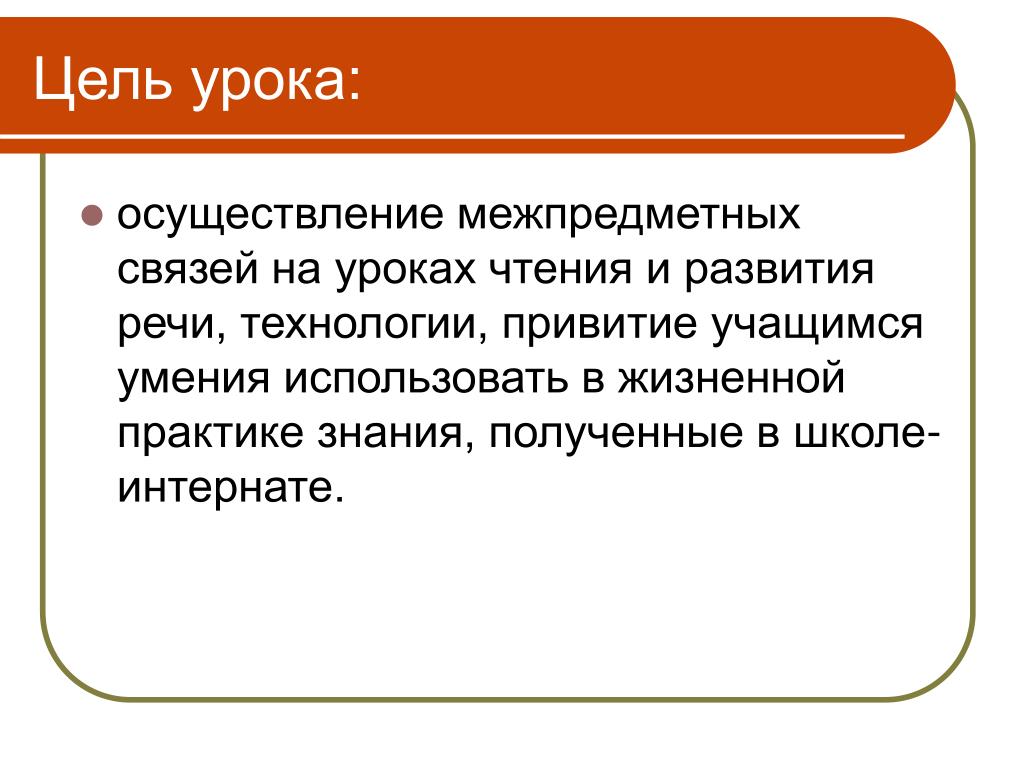 Цель урока:

осуществление межпредметных связей на уроках чтения и развития речи, технологии, привитие учащимся умения использовать в жизненной практике знания, полученные в школе-интернате.